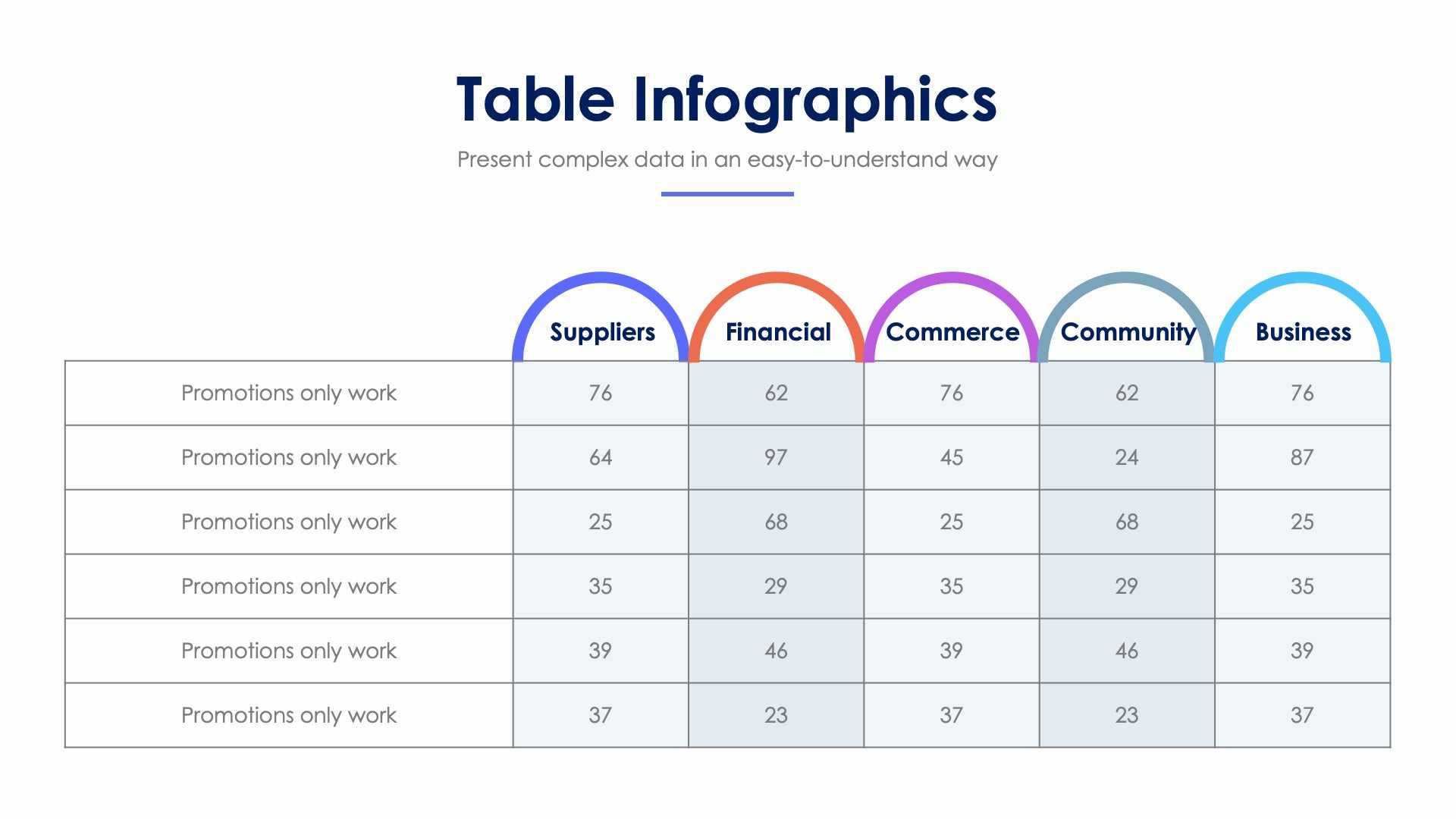 Table Infographics

Present complex data in an easy-to-understand way

| | Suppliers | Financial | Commerce | Community | Business |
|---|---|---|---|---|---|
| Promotions only work | 76 | 62 | 76 | 62 | 76 |
| Promotions only work | 64 | 97 | 45 | 24 | 87 |
| Promotions only work | 25 | 68 | 25 | 68 | 25 |
| Promotions only work | 35 | 29 | 35 | 29 | 35 |
| Promotions only work | 39 | 46 | 39 | 46 | 39 |
| Promotions only work | 37 | 23 | 37 | 23 | 37 |